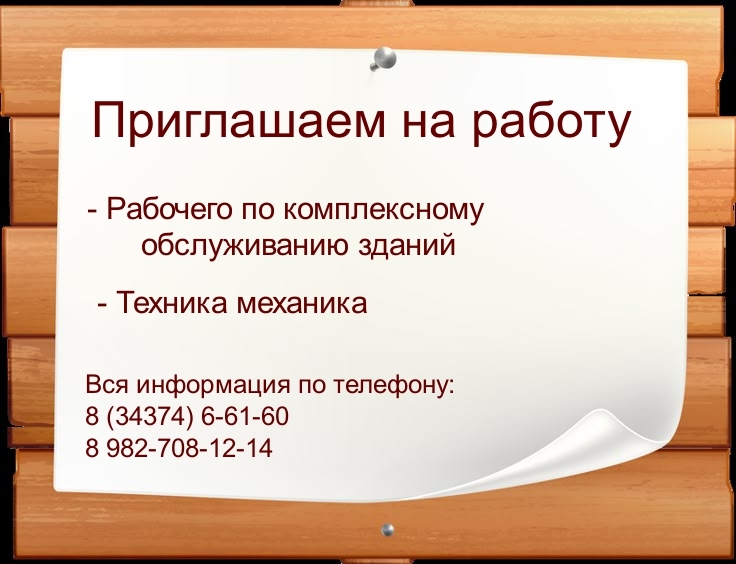 Приглашаем на работу

- Рабочего по комплексному обслуживанию зданий

- Техника механика

Вся информация по телефону:
8 (34374) 6-61-60
8 982-708-12-14